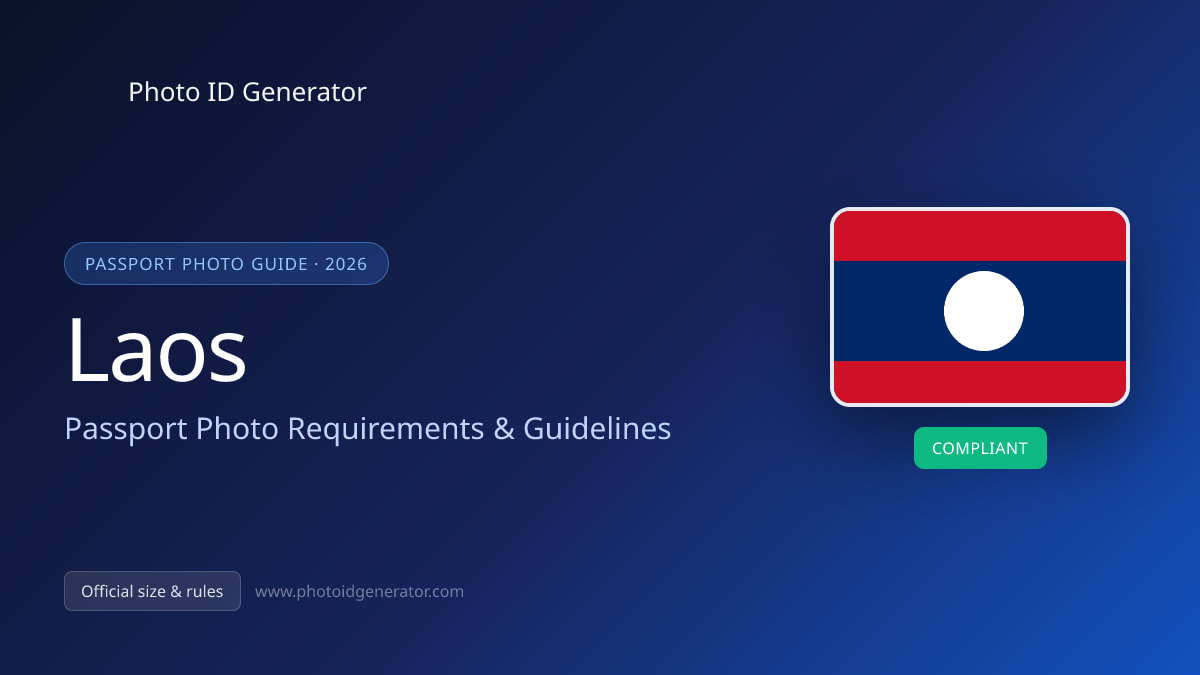 Photo ID Generator

PASSPORT PHOTO GUIDE · 2026

Laos

Passport Photo Requirements & Guidelines

COMPLIANT

Official size & rules

www.photoidgenerator.com